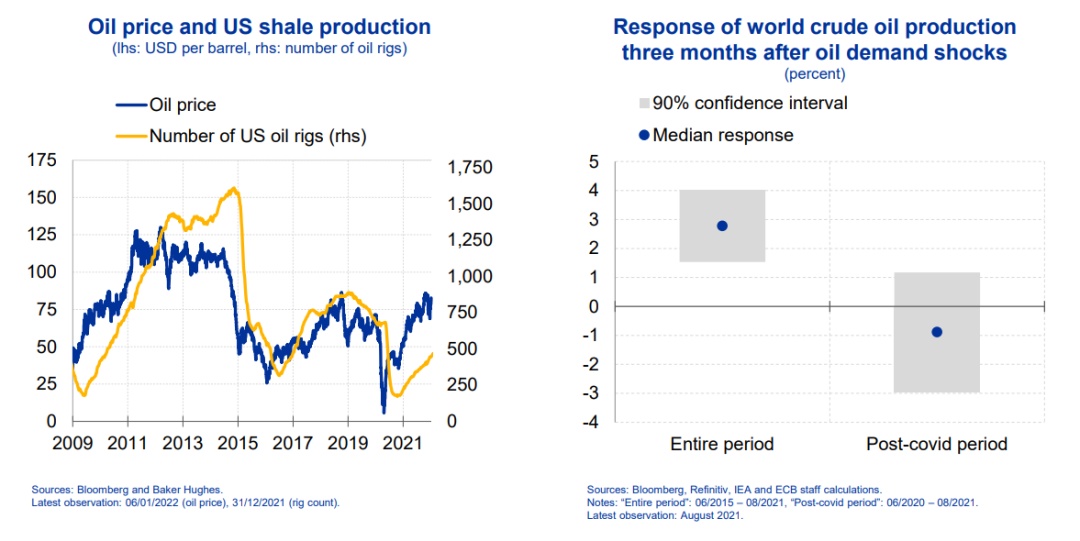 Oil price and US shale production
(lhs: USD per barrel, rhs: number of oil rigs)

Oil price
Number of US oil rigs (rhs)

175
150
125
100
75
50
25
0

1,750
1,500
1,250
1,000
750
500
250
0

2009 2011 2013 2015 2017 2019 2021

Sources: Bloomberg and Baker Hughes.
Latest observation: 06/01/2022 (oil price), 31/12/2021 (rig count).

Response of world crude oil production three months after oil demand shocks
(percent)

90% confidence interval
Median response

5
4
3
2
1
0
-1
-2
-3
-4

Entire period
Post-covid period

Sources: Bloomberg, Refinitiv, IEA and ECB staff calculations.
Notes: "Entire period": 06/2015 – 08/2021, "Post-covid period": 06/2020 – 08/2021.
Latest observation: August 2021.